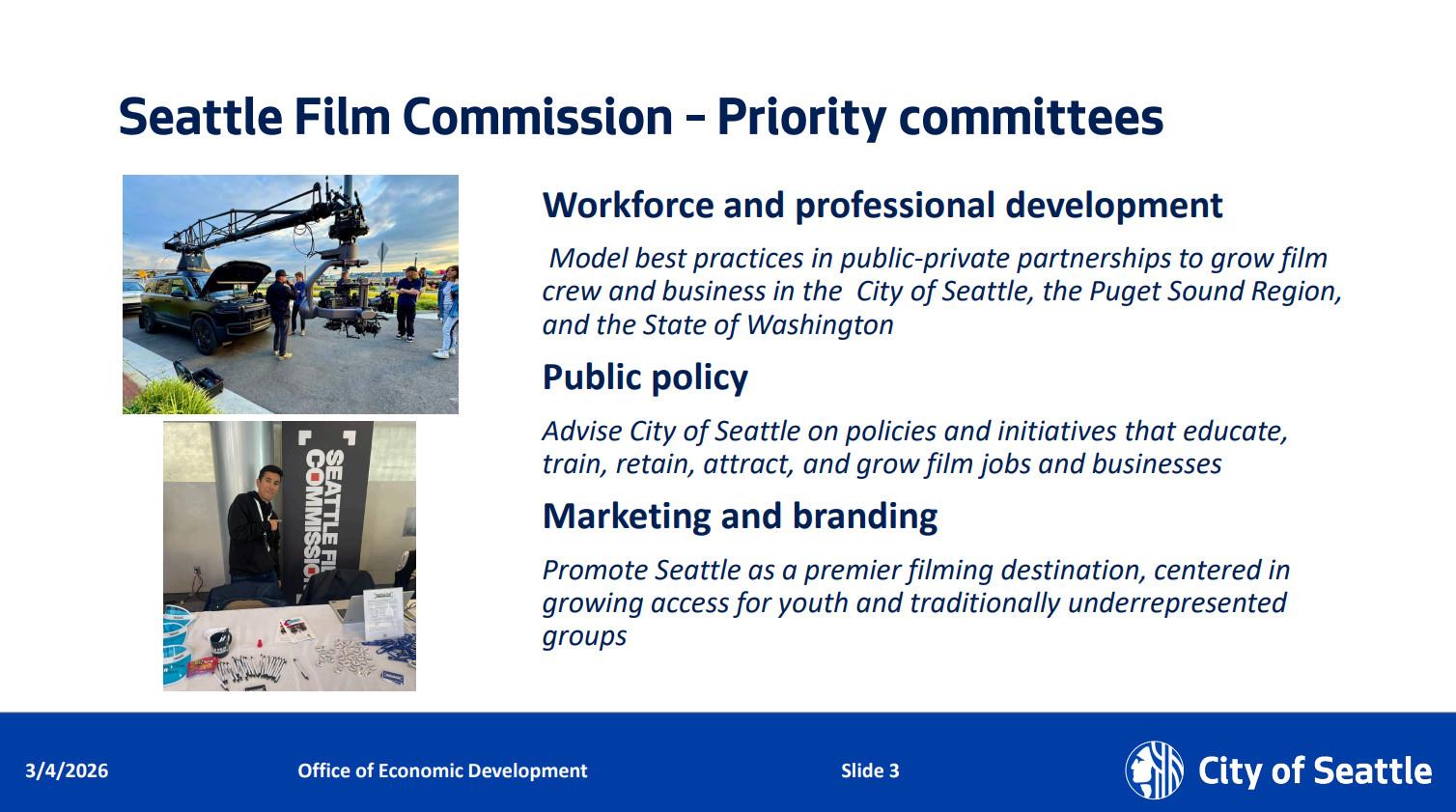 Seattle Film Commission – Priority committees

SEATTLE FI
COMMISSIO

Workforce and professional development

Model best practices in public-private partnerships to grow film crew and business in the City of Seattle, the Puget Sound Region, and the State of Washington

Public policy

Advise City of Seattle on policies and initiatives that educate, train, retain, attract, and grow film jobs and businesses

Marketing and branding

Promote Seattle as a premier filming destination, centered in growing access for youth and traditionally underrepresented groups

3/4/2026 Office of Economic Development Slide 3 City of Seattle